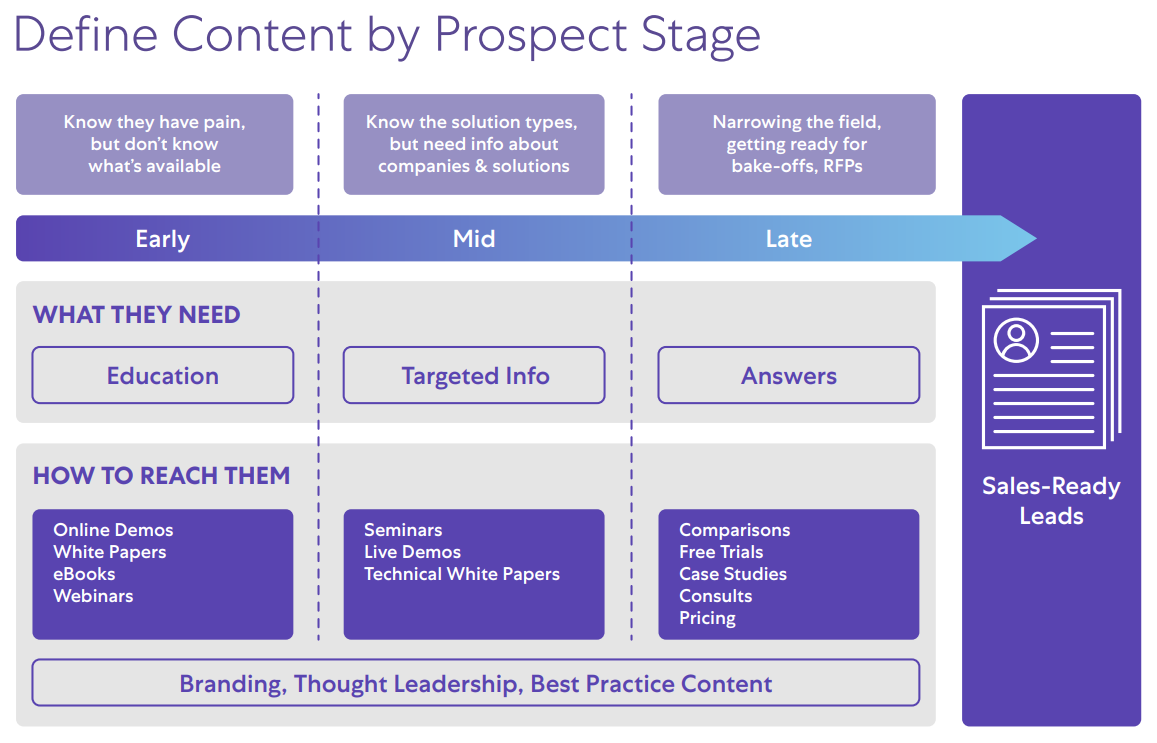 Define Content by Prospect Stage

Know they have pain, but don't know what's available

Know the solution types, but need info about companies & solutions

Narrowing the field, getting ready for bake-offs, RFPs

Early

Mid

Late

WHAT THEY NEED

Education

Targeted Info

Answers

HOW TO REACH THEM

Online Demos
White Papers
eBooks
Webinars

Seminars
Live Demos
Technical White Papers

Comparisons
Free Trials
Case Studies
Consults
Pricing

Branding, Thought Leadership, Best Practice Content

Sales-Ready Leads